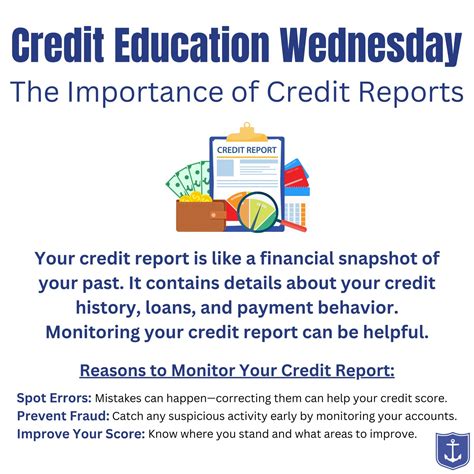 Credit Education Wednesday
The Importance of Credit Reports

CREDIT REPORT

Your credit report is like a financial snapshot of your past. It contains details about your credit history, loans, and payment behavior. Monitoring your credit report can be helpful.

Reasons to Monitor Your Credit Report:

Spot Errors: Mistakes can happen—correcting them can help your credit score.
Prevent Fraud: Catch any suspicious activity early by monitoring your accounts.
Improve Your Score: Know where you stand and what areas to improve.